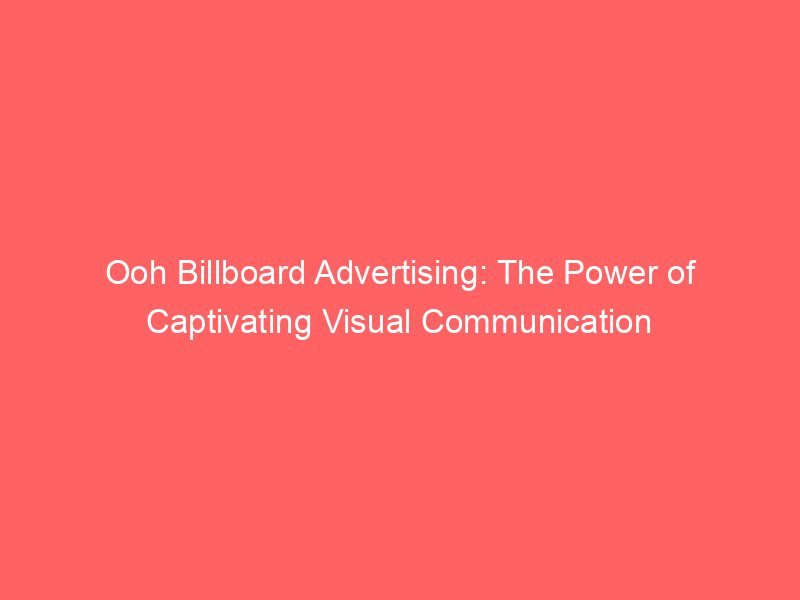 Ooh Billboard Advertising: The Power of Captivating Visual Communication